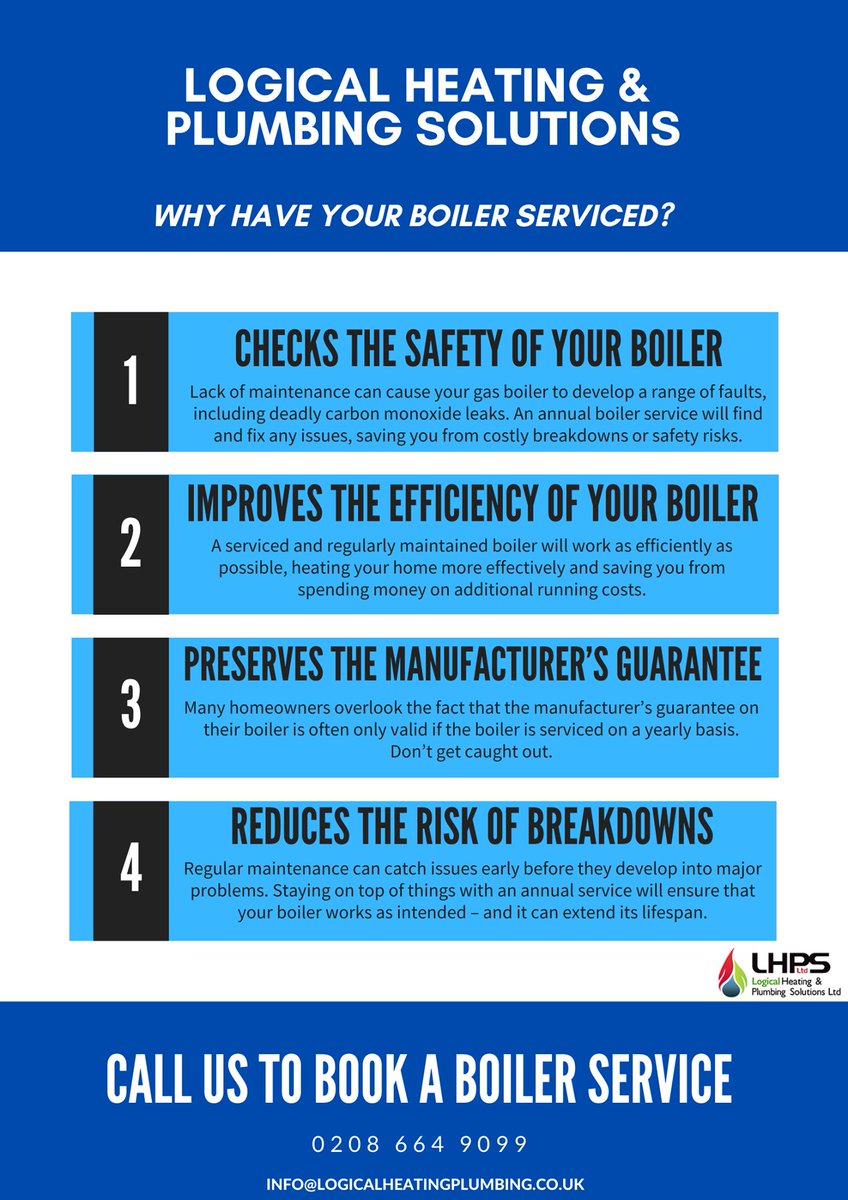 LOGICAL HEATING & PLUMBING SOLUTIONS

WHY HAVE YOUR BOILER SERVICED?

1

CHECKS THE SAFETY OF YOUR BOILER

Lack of maintenance can cause your gas boiler to develop a range of faults, including deadly carbon monoxide leaks. An annual boiler service will find and fix any issues, saving you from costly breakdowns or safety risks.

2

IMPROVES THE EFFICIENCY OF YOUR BOILER

A serviced and regularly maintained boiler will work as efficiently as possible, heating your home more effectively and saving you from spending money on additional running costs.

3

PRESERVES THE MANUFACTURER'S GUARANTEE

Many homeowners overlook the fact that the manufacturer's guarantee on their boiler is often only valid if the boiler is serviced on a yearly basis. Don't get caught out.

4

REDUCES THE RISK OF BREAKDOWNS

Regular maintenance can catch issues early before they develop into major problems. Staying on top of things with an annual service will ensure that your boiler works as intended – and it can extend its lifespan.

LHPS Ltd
Logical Heating & Plumbing Solutions Ltd

CALL US TO BOOK A BOILER SERVICE

0208 664 9099

INFO@LOGICALHEATINGPLUMBING.CO.UK